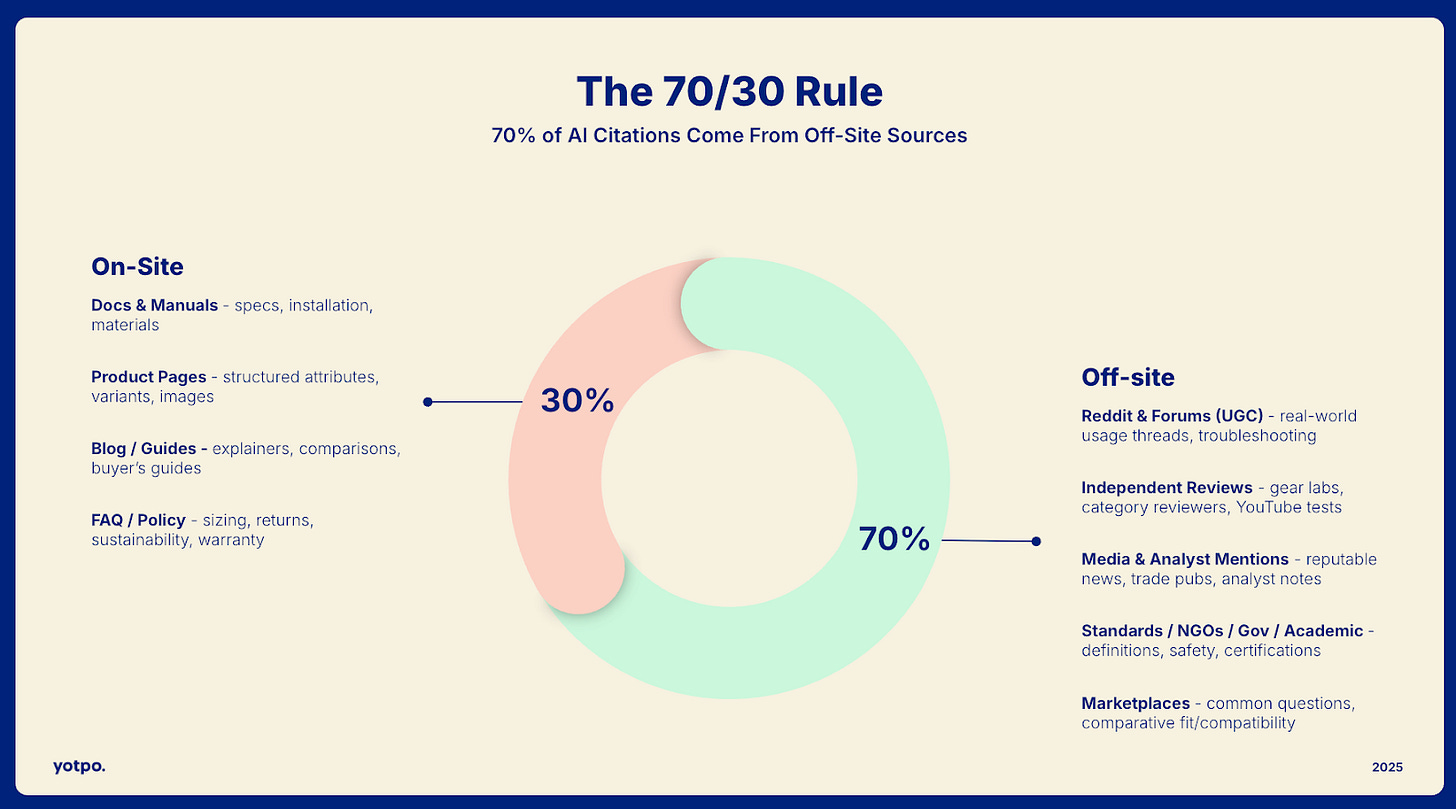 The 70/30 Rule

70% of AI Citations Come From Off-Site Sources

On-Site

Docs & Manuals - specs, installation, materials

Product Pages - structured attributes, variants, images

Blog / Guides - explainers, comparisons, buyer's guides

FAQ / Policy - sizing, returns, sustainability, warranty

30%

70%

Off-site

Reddit & Forums (UGC) - real-world usage threads, troubleshooting

Independent Reviews - gear labs, category reviewers, YouTube tests

Media & Analyst Mentions - reputable news, trade pubs, analyst notes

Standards / NGOs / Gov / Academic - definitions, safety, certifications

Marketplaces - common questions, comparative fit/compatibility

yotpo.

2025